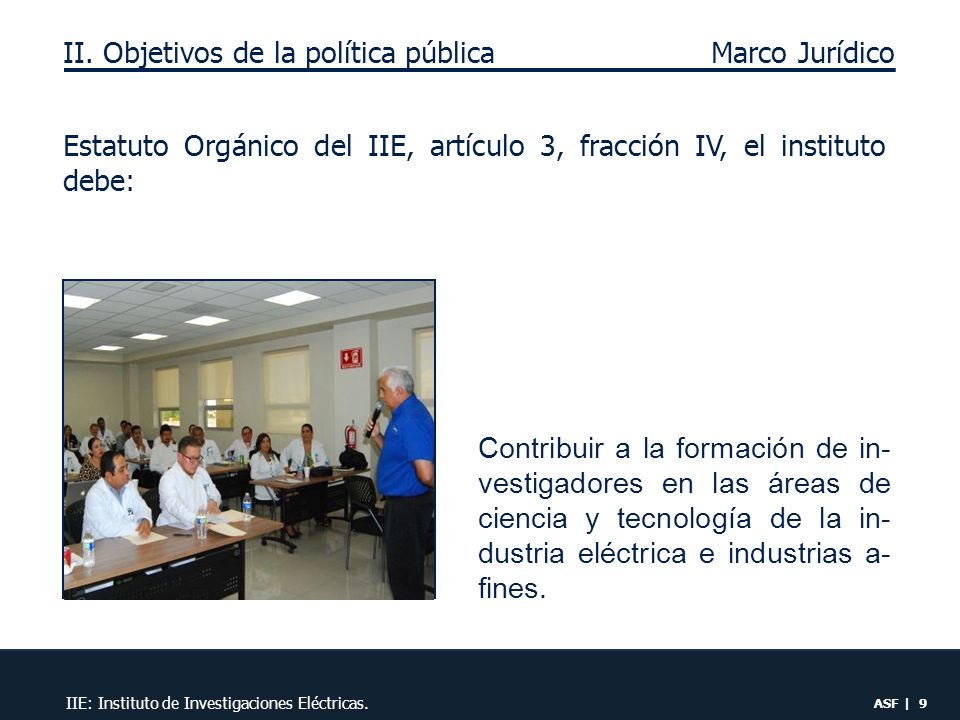 II. Objetivos de la política pública Marco Jurídico

Estatuto Orgánico del IIE, artículo 3, fracción IV, el instituto debe:

Contribuir a la formación de investigadores en las áreas de ciencia y tecnología de la industria eléctrica e industrias afines.

IIE: Instituto de Investigaciones Eléctricas.

ASF | 9